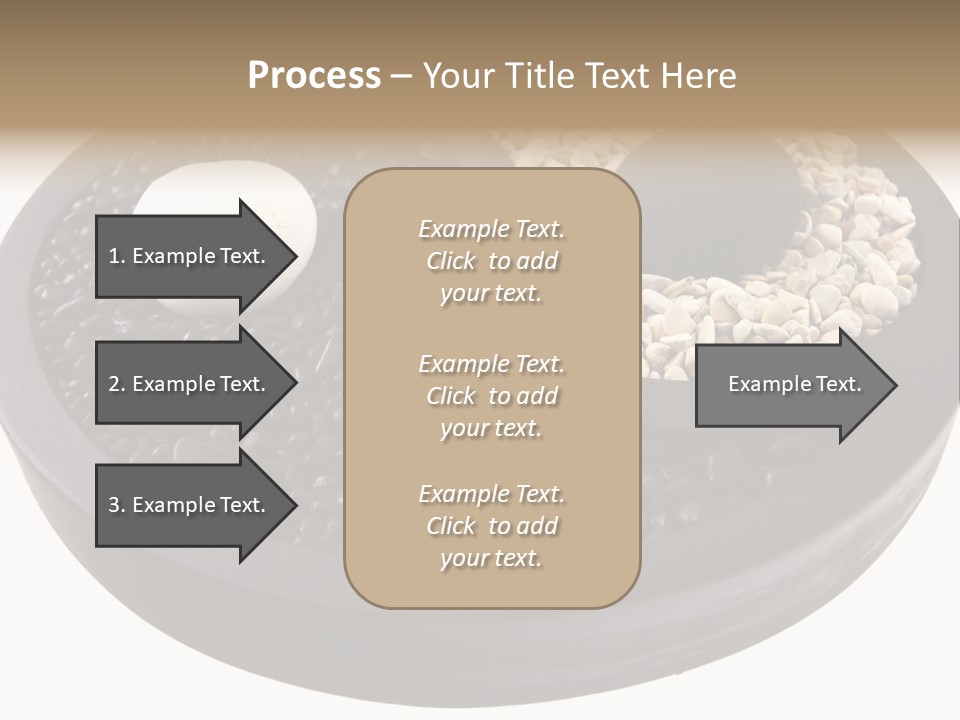 Process – Your Title Text Here

1. Example Text.

2. Example Text.

3. Example Text.

Example Text. Click to add your text.

Example Text. Click to add your text.

Example Text. Click to add your text.

Example Text.